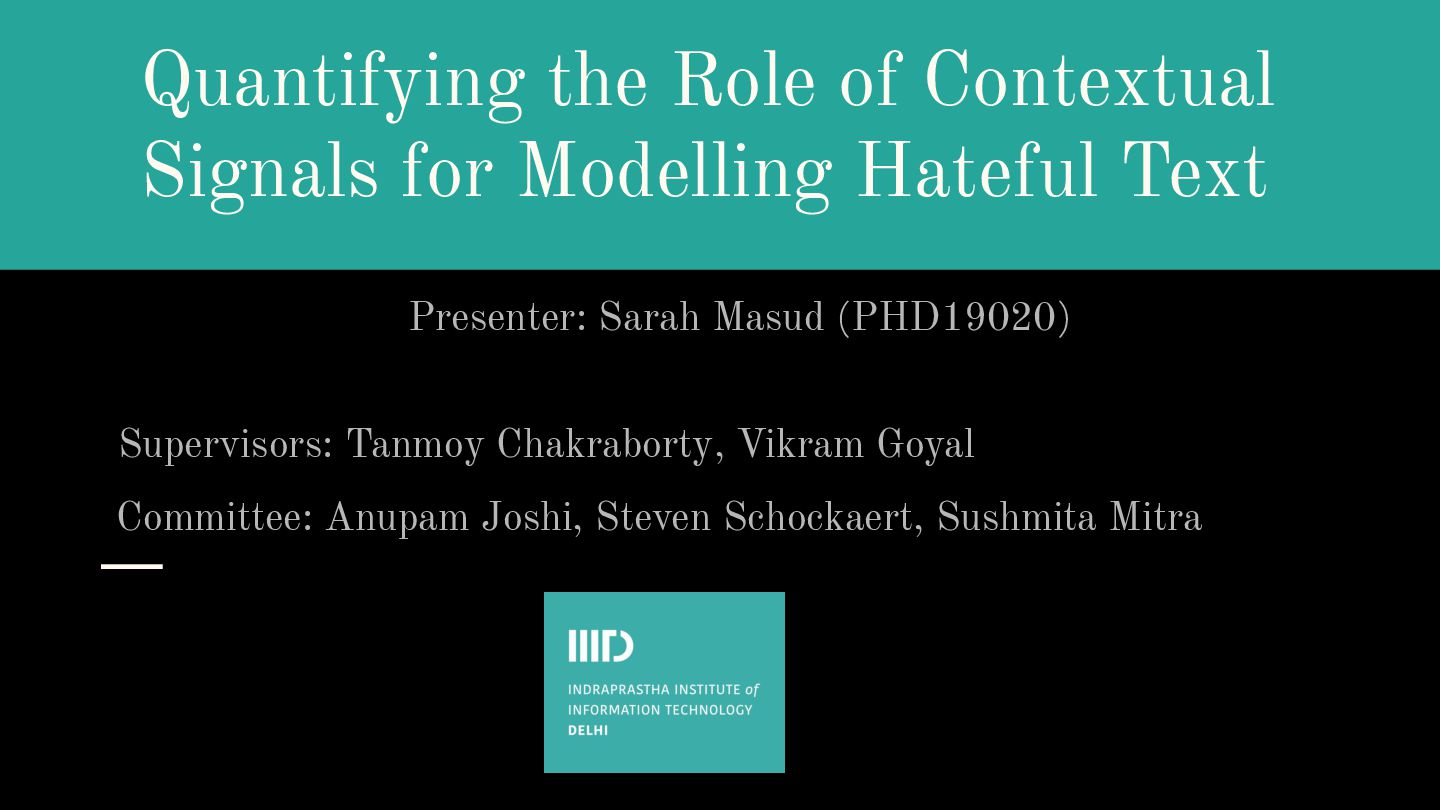 Quantifying the Role of Contextual Signals for Modelling Hateful Text

Presenter: Sarah Masud (PHD19020)

Supervisors: Tanmoy Chakraborty, Vikram Goyal

Committee: Anupam Joshi, Steven Schockaert, Sushmita Mitra

IIITD

INDRAPRASTHA INSTITUTE of INFORMATION TECHNOLOGY DELHI